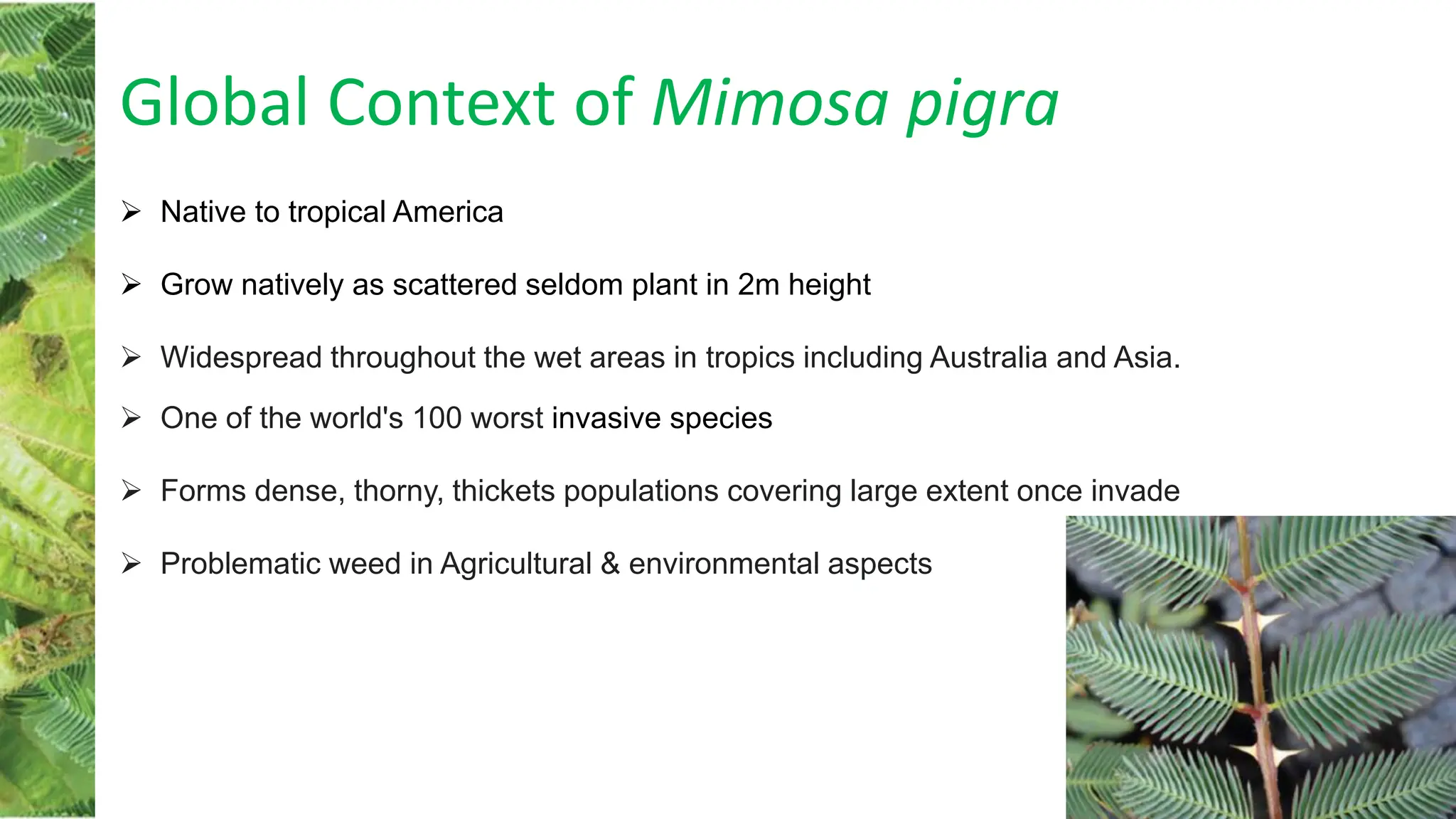 Global Context of Mimosa pigra

➢ Native to tropical America

➢ Grow natively as scattered seldom plant in 2m height

➢ Widespread throughout the wet areas in tropics including Australia and Asia.

➢ One of the world's 100 worst invasive species

➢ Forms dense, thorny, thickets populations covering large extent once invade

➢ Problematic weed in Agricultural & environmental aspects